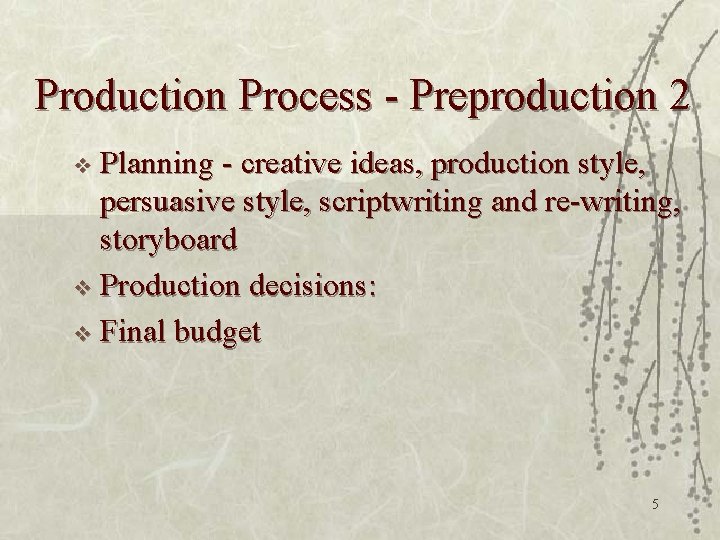 Production Process - Preproduction 2

❖ Planning - creative ideas, production style, persuasive style, scriptwriting and re-writing, storyboard

❖ Production decisions:

❖ Final budget

5